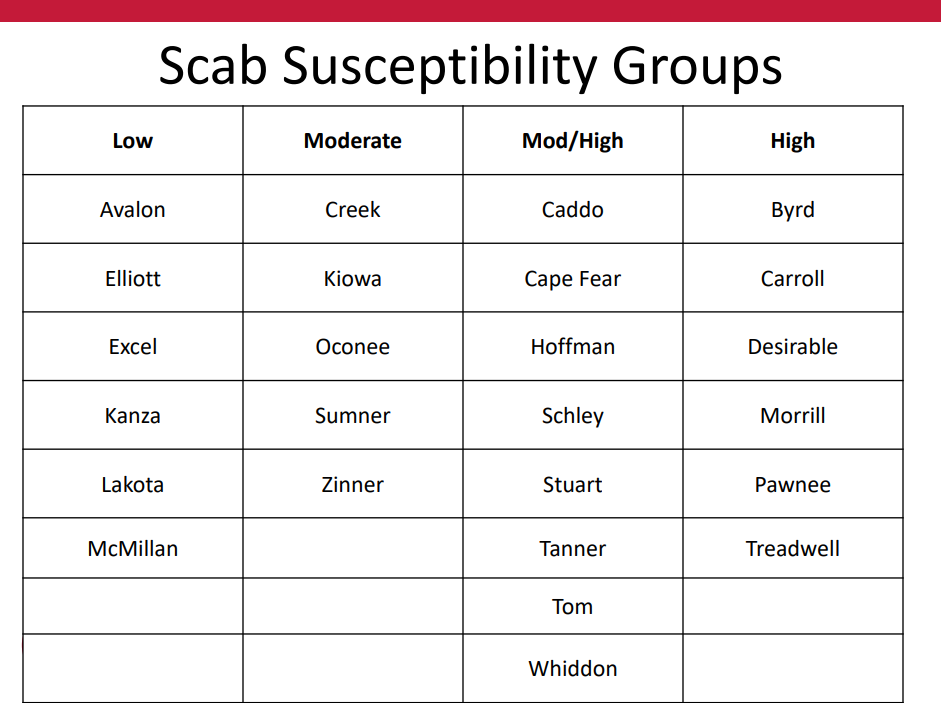 Scab Susceptibility Groups

| Low | Moderate | Mod/High | High |
|---|---|---|---|
| Avalon | Creek | Caddo | Byrd |
| Elliott | Kiowa | Cape Fear | Carroll |
| Excel | Oconee | Hoffman | Desirable |
| Kanza | Sumner | Schley | Morrill |
| Lakota | Zinner | Stuart | Pawnee |
| McMillan | | Tanner | Treadwell |
| | | Tom | |
| | | Whiddon | |